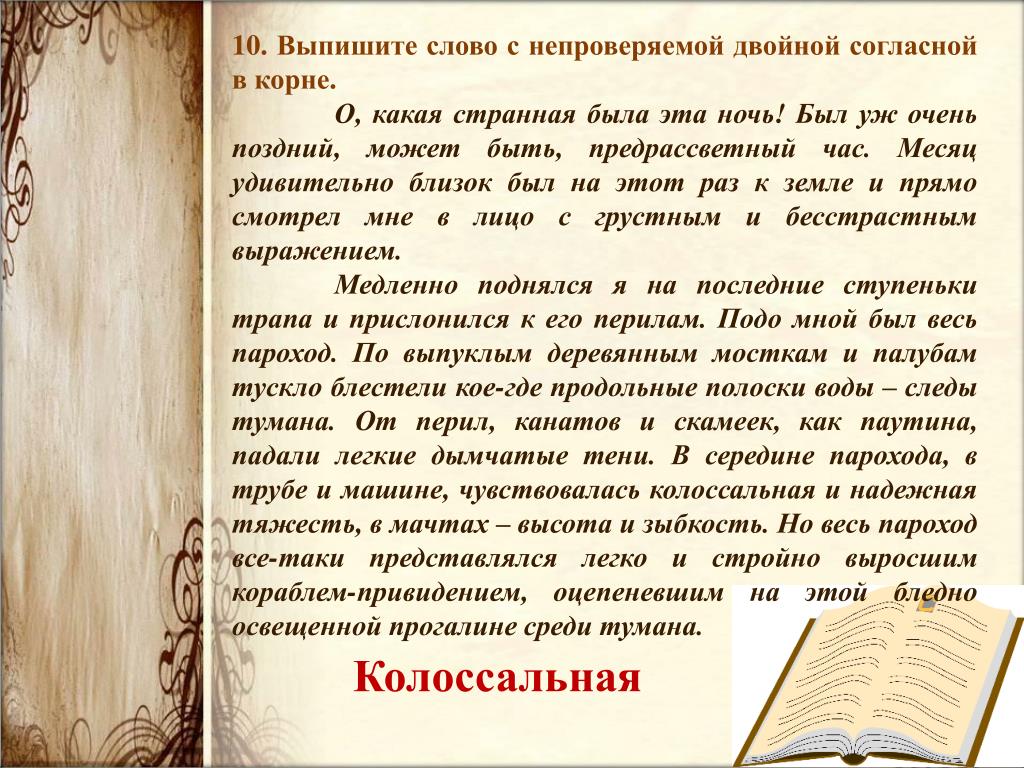 10. Выпишите слово с непроверяемой двойной согласной в корне.

О, какая странная была эта ночь! Был уж очень поздний, может быть, предрассветный час. Месяц удивительно близок был на этот раз к земле и прямо смотрел мне в лицо с грустным и бесстрастным выражением.

Медленно поднялся я на последние ступеньки трапа и прислонился к его перилам. Подо мной был весь пароход. По выпуклым деревянным мосткам и палубам тускло блестели кое-где продольные полоски воды – следы тумана. От перил, канатов и скамеек, как паутина, падали легкие дымчатые тени. В середине парохода, в трубе и машине, чувствовалась колоссальная и надежная тяжесть, в мачтах – высота и зыбкость. Но весь пароход все-таки представлялся легко и стройно выросшим кораблем-привидением, оцепеневшим на этой бледно освещенной прогалине среди тумана.

Колоссальная